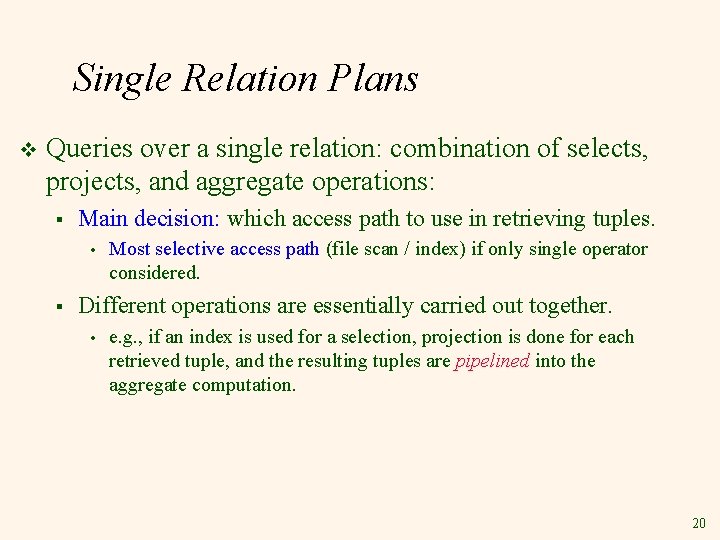 Single Relation Plans

❖ Queries over a single relation: combination of selects, projects, and aggregate operations:

▪ Main decision: which access path to use in retrieving tuples.

• Most selective access path (file scan / index) if only single operator considered.

▪ Different operations are essentially carried out together.

• e.g., if an index is used for a selection, projection is done for each retrieved tuple, and the resulting tuples are pipelined into the aggregate computation.

20